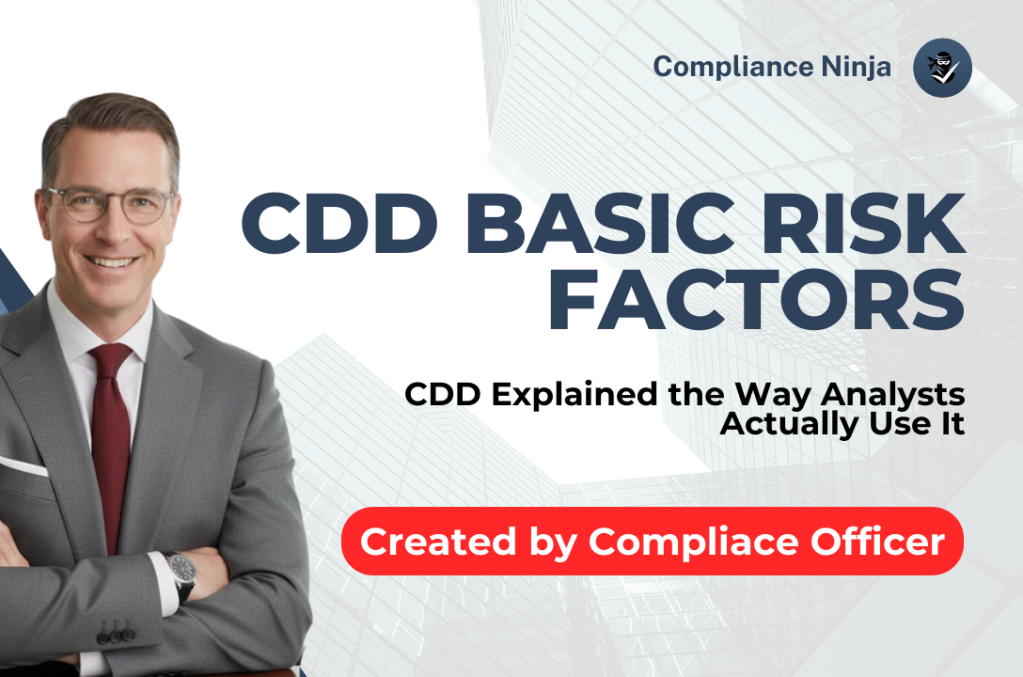 Compliance Ninja

CDD BASIC RISK FACTORS

CDD Explained the Way Analysts Actually Use It

Created by Compliace Officer